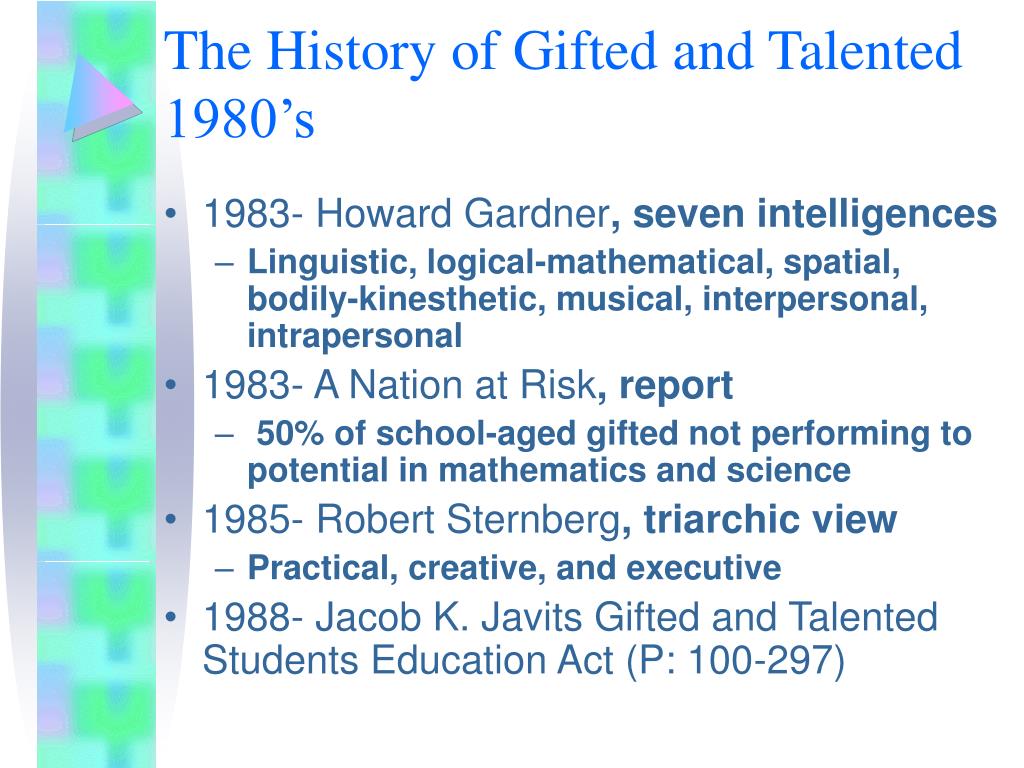 The History of Gifted and Talented 1980’s

• 1983- Howard Gardner, seven intelligences
– Linguistic, logical-mathematical, spatial, bodily-kinesthetic, musical, interpersonal, intrapersonal
• 1983- A Nation at Risk, report
– 50% of school-aged gifted not performing to potential in mathematics and science
• 1985- Robert Sternberg, triarchic view
– Practical, creative, and executive
• 1988- Jacob K. Javits Gifted and Talented Students Education Act (P: 100-297)